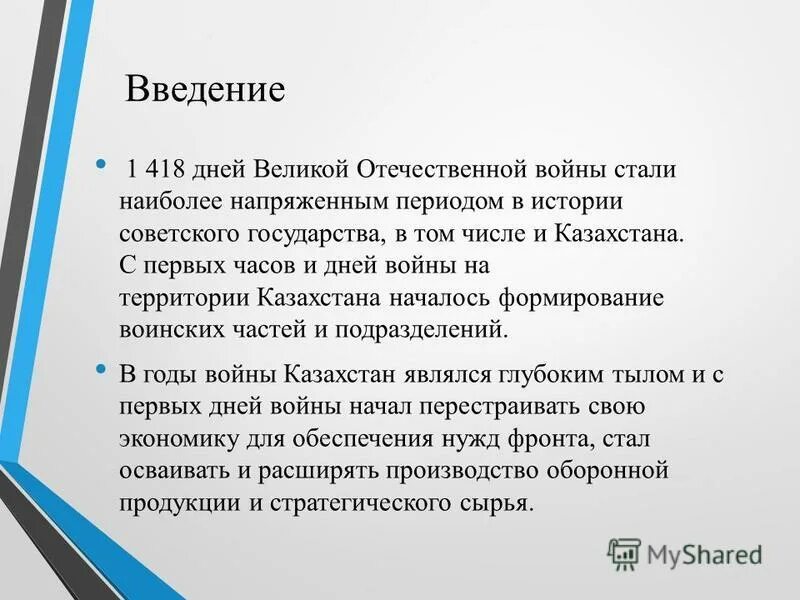 Введение

• 1 418 дней Великой Отечественной войны стали наиболее напряженным периодом в истории советского государства, в том числе и Казахстана. С первых часов и дней войны на территории Казахстана началось формирование воинских частей и подразделений.

• В годы войны Казахстан являлся глубоким тылом и с первых дней войны начал перестраивать свою экономику для обеспечения нужд фронта, стал осваивать и расширять производство оборонной продукции и стратегического сырья.

MyShared